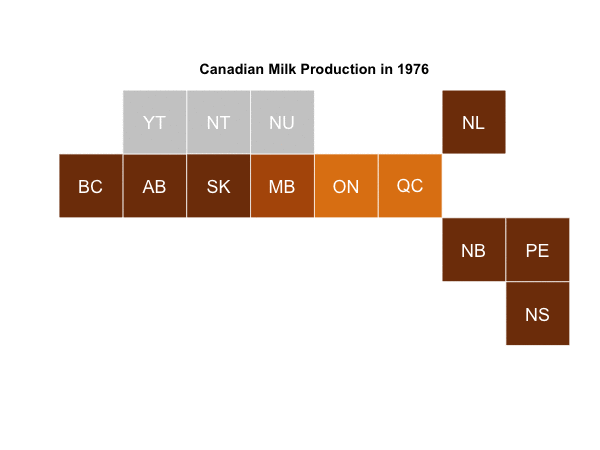 Canadian Milk Production in 1976

YT NT NU NL

BC AB SK MB ON QC

NB PE

NS